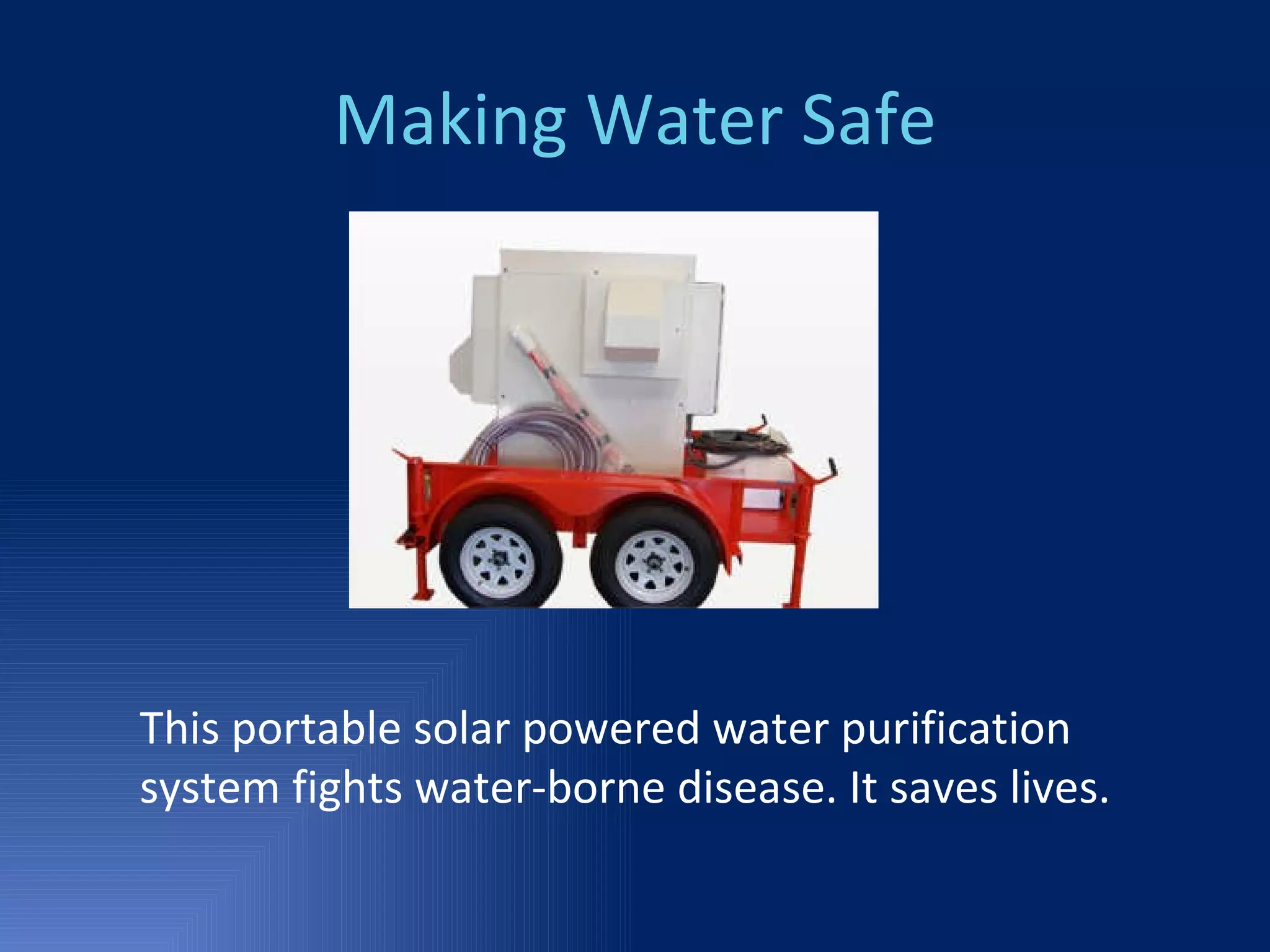 Making Water Safe

This portable solar powered water purification system fights water-borne disease. It saves lives.